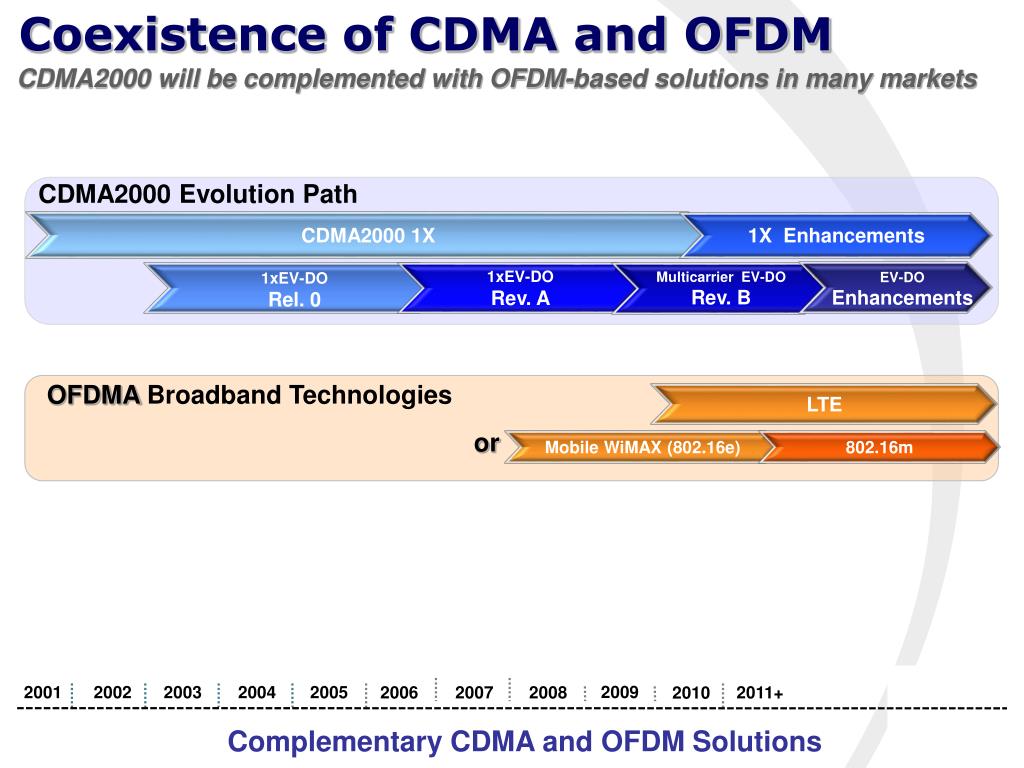 Coexistence of CDMA and OFDM
CDMA2000 will be complemented with OFDM-based solutions in many markets

CDMA2000 Evolution Path

CDMA2000 1X

1X Enhancements

1xEV-DO
Rel. 0

1xEV-DO
Rev. A

Multicarrier EV-DO
Rev. B

EV-DO
Enhancements

OFDMA Broadband Technologies

LTE

or

Mobile WiMAX (802.16e)

802.16m

2001 2002 2003 2004 2005 2006 2007 2008 2009 2010 2011+

Complementary CDMA and OFDM Solutions